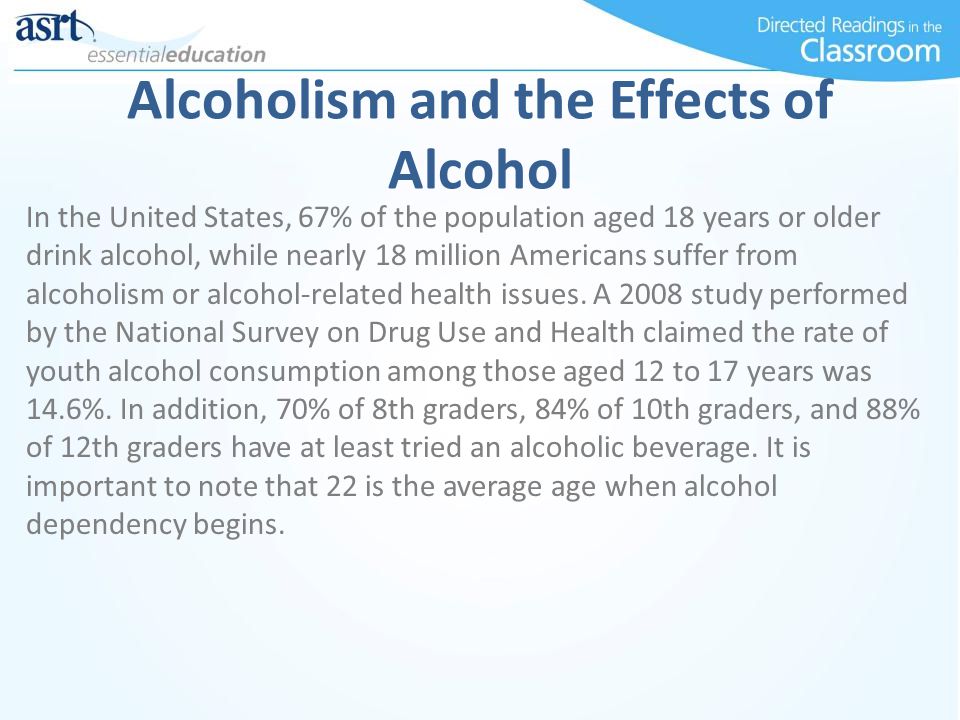 asrt
essentialeducation

Directed Readings in the Classroom

Alcoholism and the Effects of Alcohol

In the United States, 67% of the population aged 18 years or older drink alcohol, while nearly 18 million Americans suffer from alcoholism or alcohol-related health issues. A 2008 study performed by the National Survey on Drug Use and Health claimed the rate of youth alcohol consumption among those aged 12 to 17 years was 14.6%. In addition, 70% of 8th graders, 84% of 10th graders, and 88% of 12th graders have at least tried an alcoholic beverage. It is important to note that 22 is the average age when alcohol dependency begins.